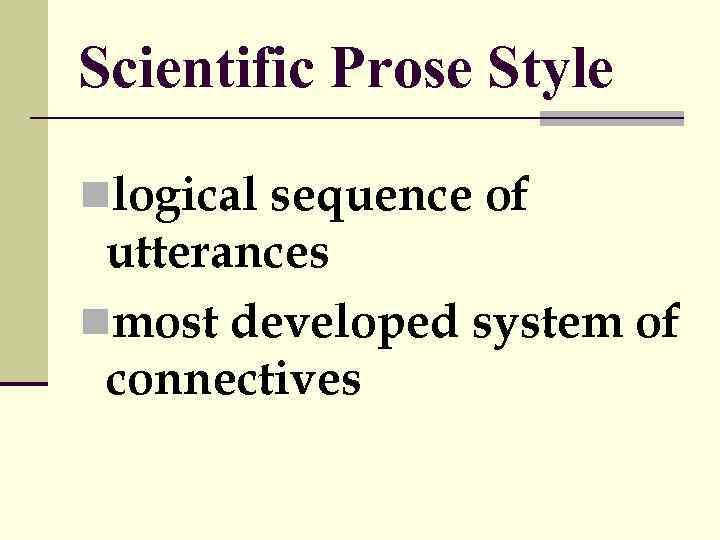 Scientific Prose Style

logical sequence of utterances

most developed system of connectives